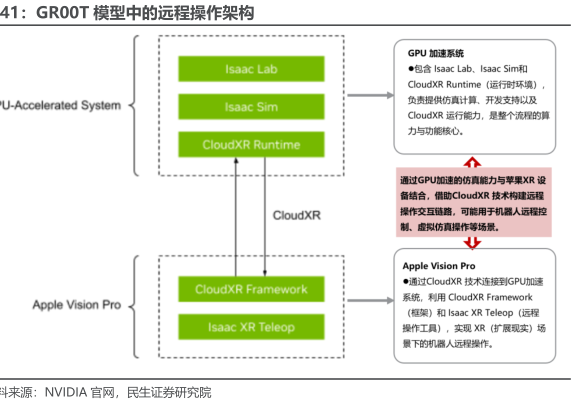 41：GR00T 模型中的远程操作架构

PU-Accelerated System

Isaac Lab

Isaac Sim

CloudXR Runtime

CloudXR

Apple Vision Pro

CloudXR Framework

Isaac XR Teleop

GPU 加速系统
●包含 Isaac Lab、Isaac Sim和 CloudXR Runtime（运行时环境），负责提供仿真计算、开发支持以及 CloudXR 运行能力，是整个流程的算力与功能核心。

通过GPU加速的仿真能力与苹果XR 设备结合，借助CloudXR 技术构建远程操作交互链路，可能用于机器人远程控制、虚拟仿真操作等场景。

Apple Vision Pro
●通过CloudXR 技术连接到GPU加速系统，利用 CloudXR Framework（框架）和 Isaac XR Teleop（远程操作工具），实现 XR（扩展现实）场景下的机器人远程操作。

料来源：NVIDIA 官网，民生证券研究院